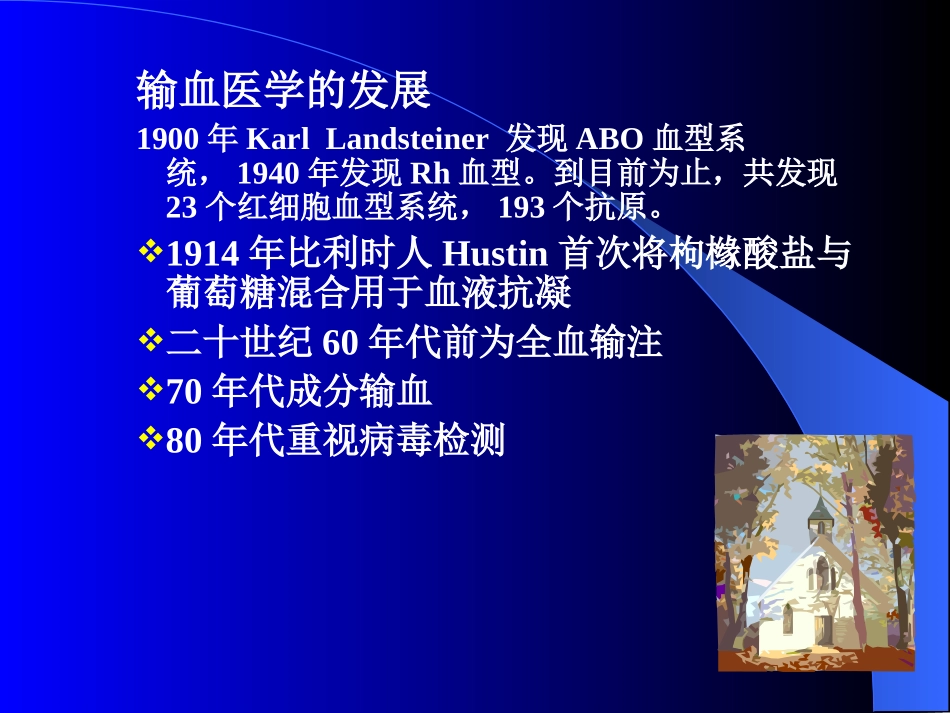 输血医学的发展

1900 年 Karl Landsteiner 发现 ABO 血型系统， 1940 年发现 Rh 血型。到目前为止，共发现 23 个红细胞血型系统， 193 个抗原。

❖1914 年比利时人 Hustin 首次将枸橼酸盐与葡萄糖混合用于血液抗凝

❖二十世纪 60 年代前为全血输注

❖70 年代成分输血

❖80 年代重视病毒检测